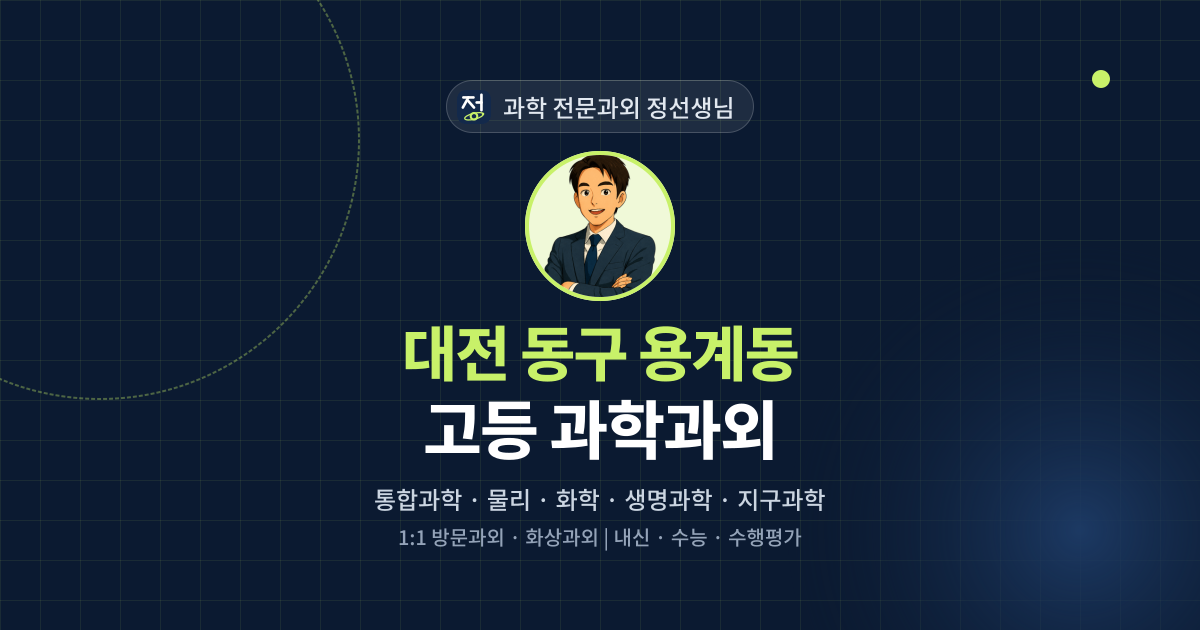 정 과학 전문과외 정선생님

대전 동구 용계동

고등 과학과외

통합과학 · 물리 · 화학 · 생명과학 · 지구과학

1:1 방문과외 · 화상과외 | 내신 · 수능 · 수행평가